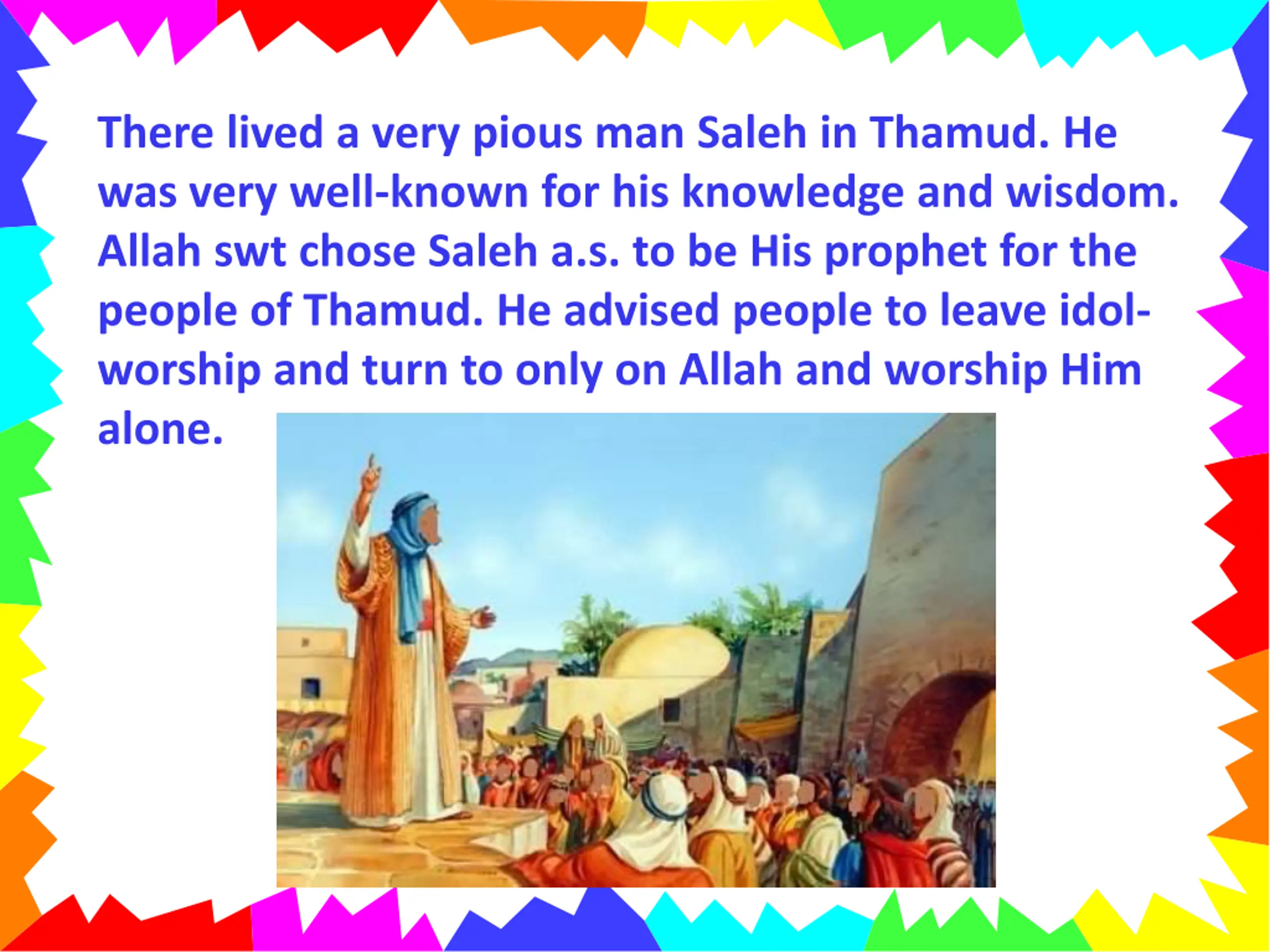 There lived a very pious man Saleh in Thamud. He was very well-known for his knowledge and wisdom. Allah swt chose Saleh a.s. to be His prophet for the people of Thamud. He advised people to leave idol-worship and turn to only on Allah and worship Him alone.